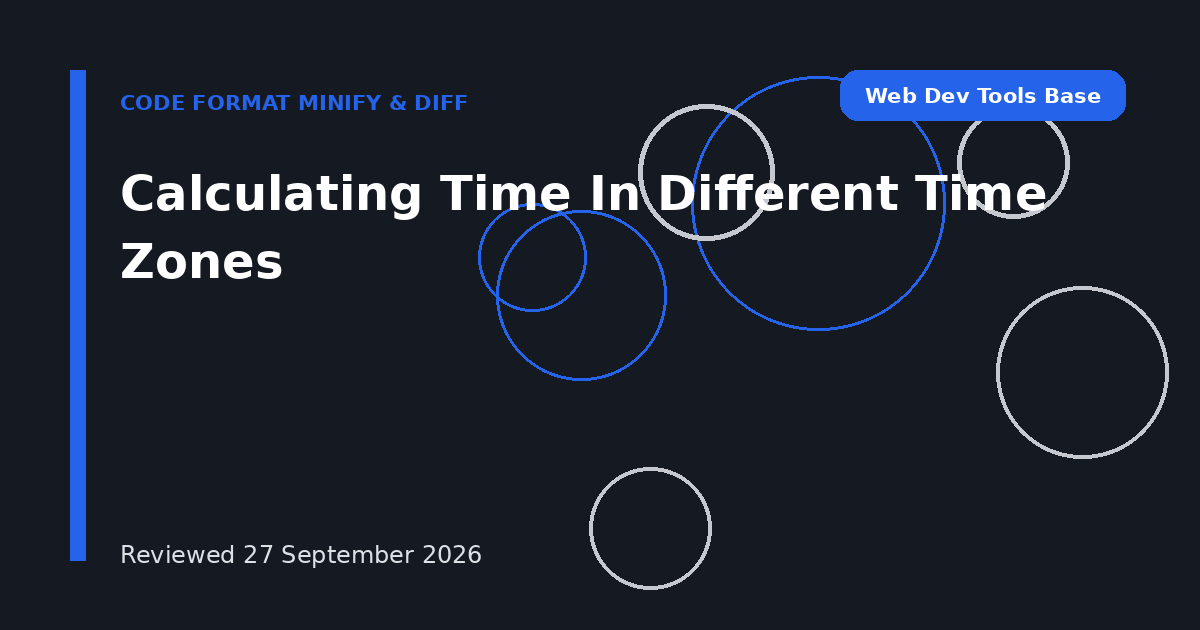 CODE FORMAT MINIFY & DIFF

Web Dev Tools Base

Calculating Time In Different Time Zones

Reviewed 27 September 2026